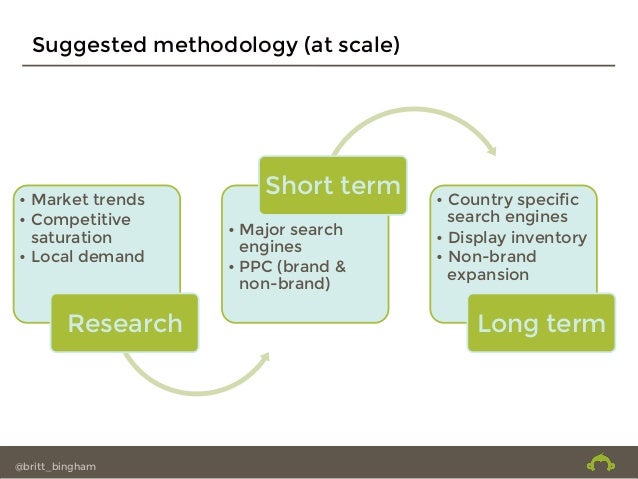 Suggested methodology (at scale)

• Market trends
• Competitive saturation
• Local demand

Research

Short term

• Major search engines
• PPC (brand & non-brand)

• Country specific search engines
• Display inventory
• Non-brand expansion

Long term

@britt_bingham